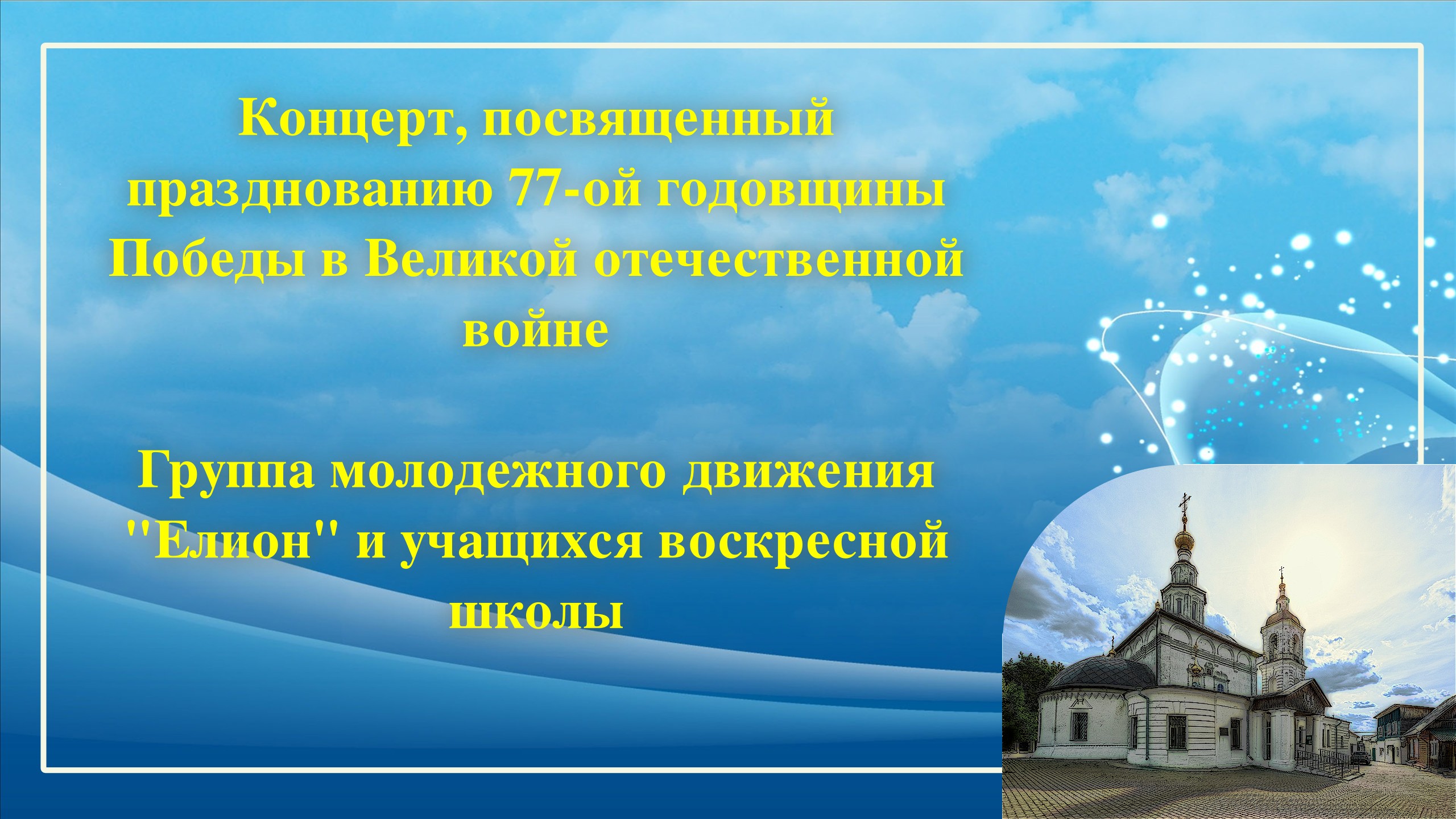 Концерт, посвященный празднованию 77-ой годовщины Победы в Великой отечественной войне

Группа молодежного движения "Елион" и учащихся воскресной школы